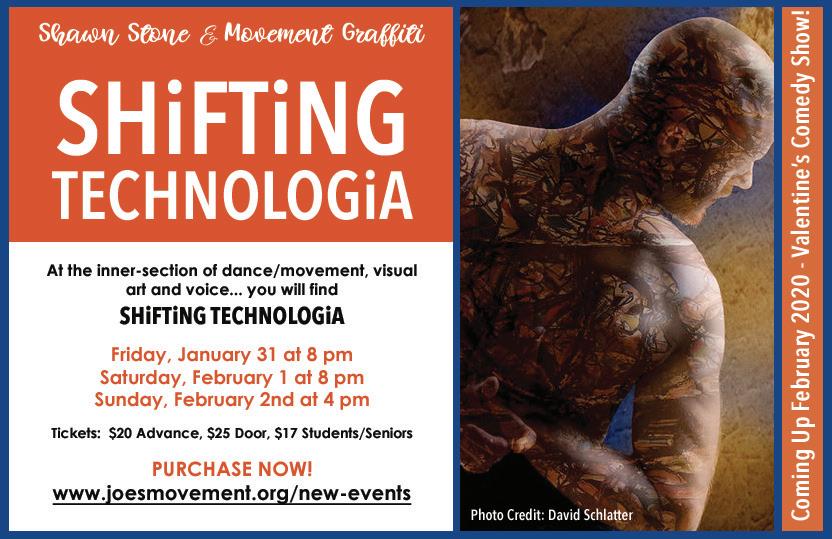 Shawn Stone & Movement Graffiti

SHiFTiNG TECHNOLOGiA

At the inner-section of dance/movement, visual art and voice... you will find

SHiFTiNG TECHNOLOGiA

Friday, January 31 at 8 pm
Saturday, February 1 at 8 pm
Sunday, February 2nd at 4 pm

Tickets: $20 Advance, $25 Door, $17 Students/Seniors

PURCHASE NOW!
www.joesmovement.org/new-events

Photo Credit: David Schlatter

Coming Up February 2020 - Valentine's Comedy Show!